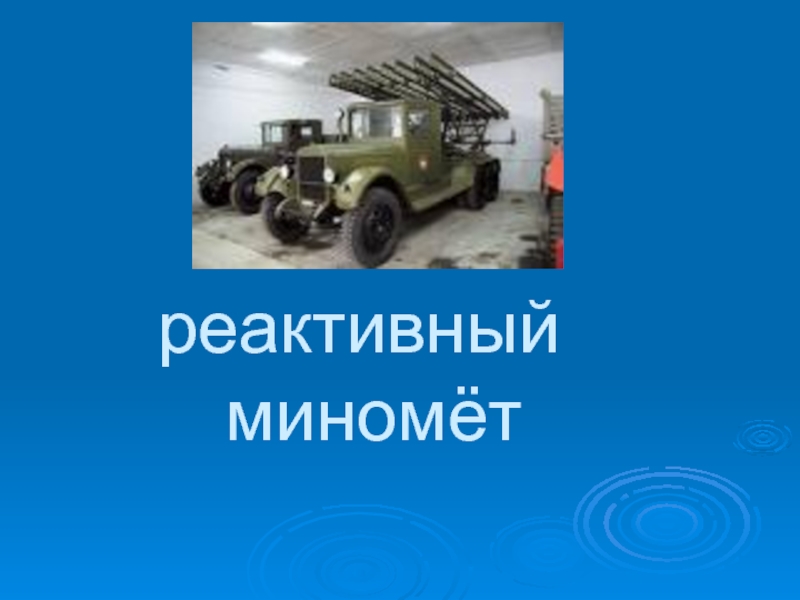 реактивный миномёт